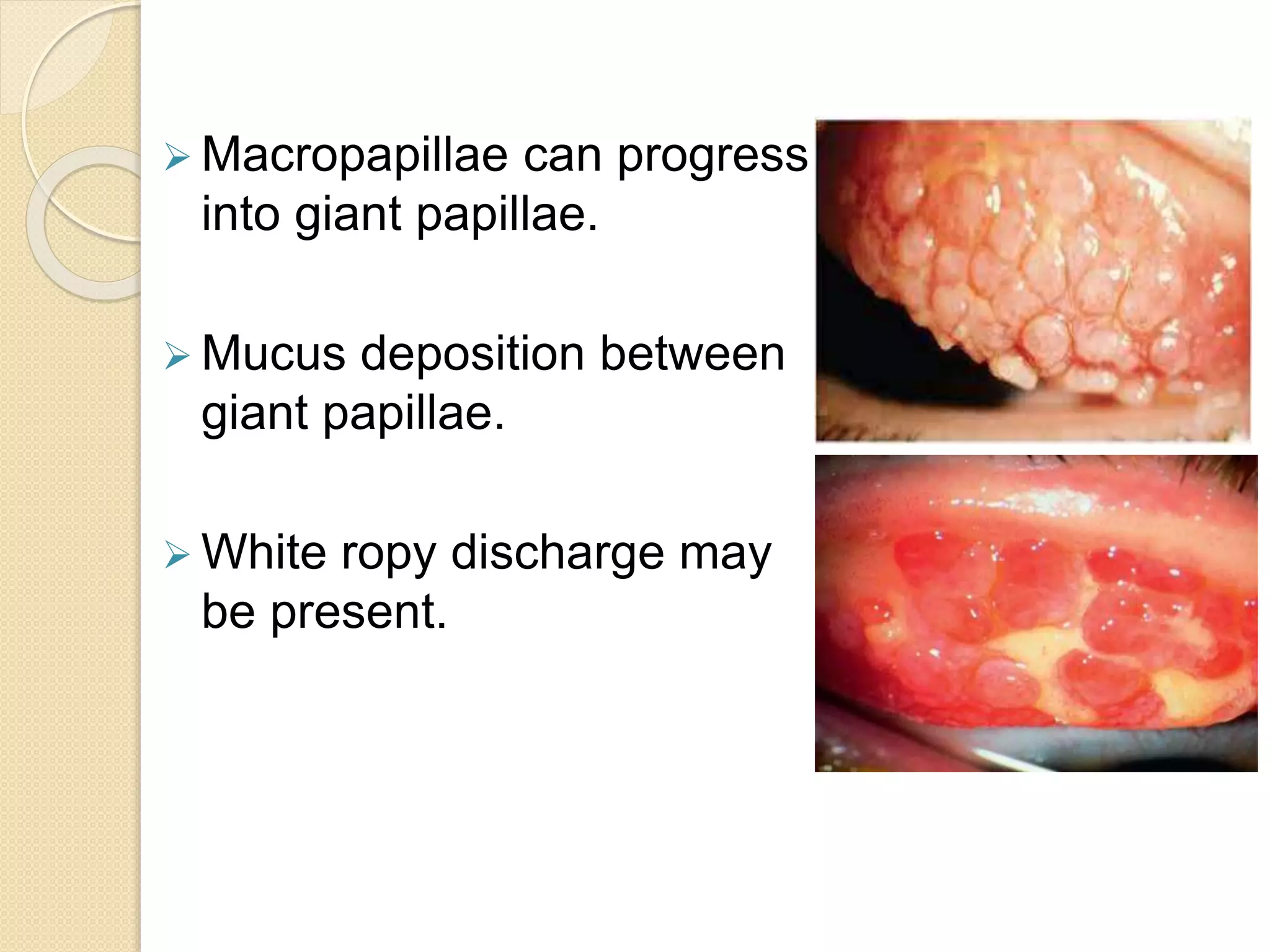 ➢ Macropapillae can progress into giant papillae.

➢ Mucus deposition between giant papillae.

➢ White ropy discharge may be present.